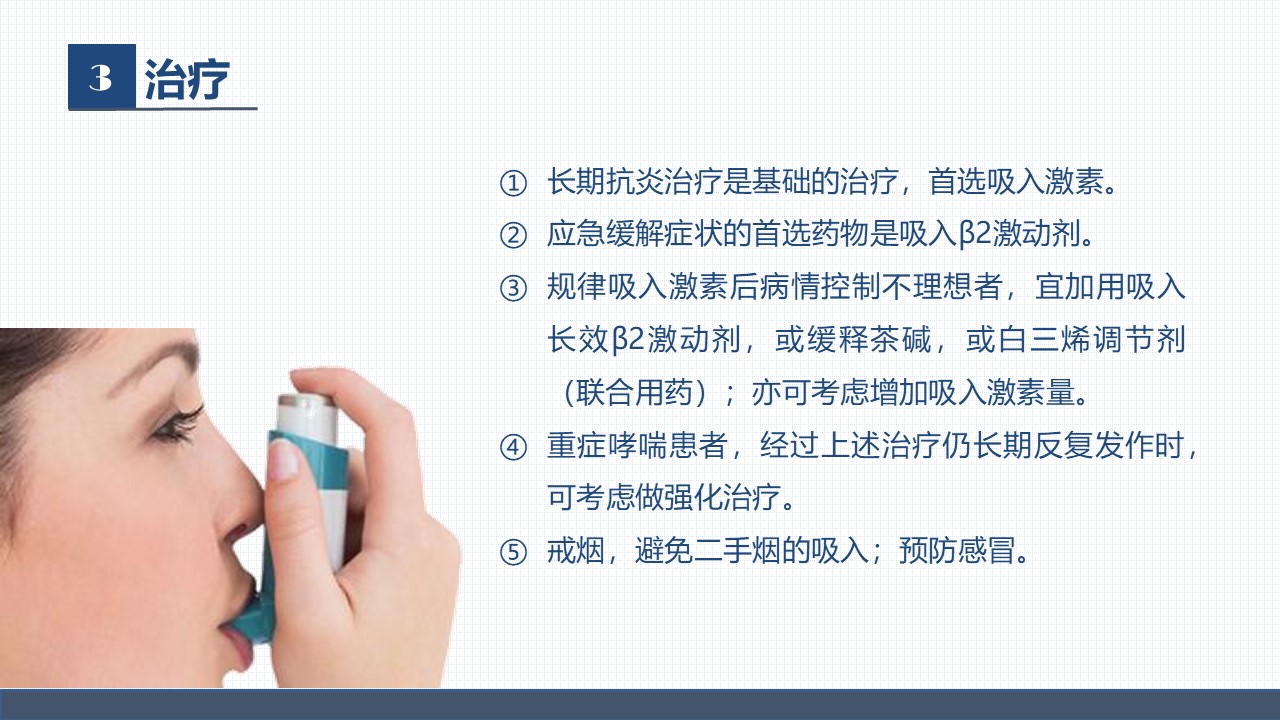 3 治疗

① 长期抗炎治疗是基础的治疗，首选吸入激素。

② 应急缓解症状的首选药物是吸入β2激动剂。

③ 规律吸入激素后病情控制不理想者，宜加用吸入长效β2激动剂，或缓释茶碱，或白三烯调节剂（联合用药）；亦可考虑增加吸入激素量。

④ 重症哮喘患者，经过上述治疗仍长期反复发作时，可考虑做强化治疗。

⑤ 戒烟，避免二手烟的吸入；预防感冒。